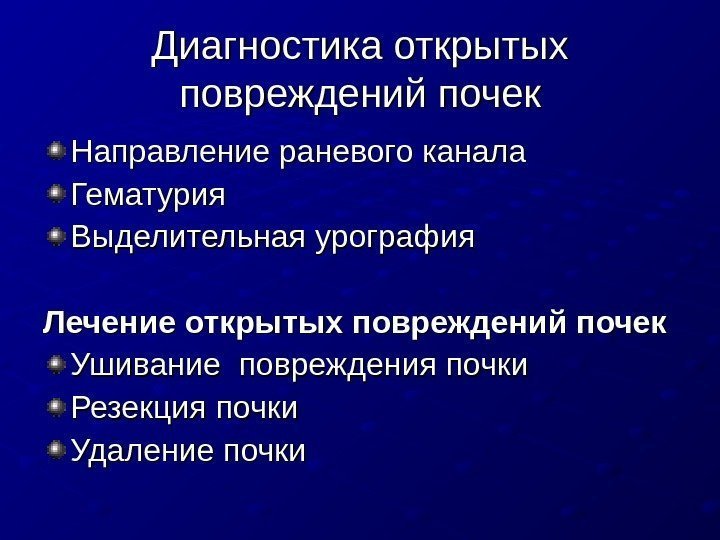 Диагностика открытых повреждений почек

Направление раневого канала
Гематурия
Выделительная урография

Лечение открытых повреждений почек
Ушивание  повреждения почки
Резекция почки
Удаление почки